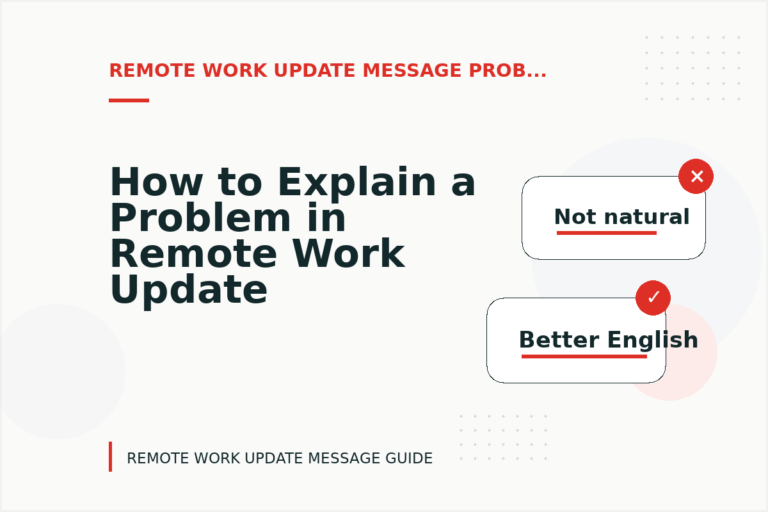 REMOTE WORK UPDATE MESSAGE PROB...

How to Explain a Problem in Remote Work Update

Not natural

Better English

REMOTE WORK UPDATE MESSAGE GUIDE